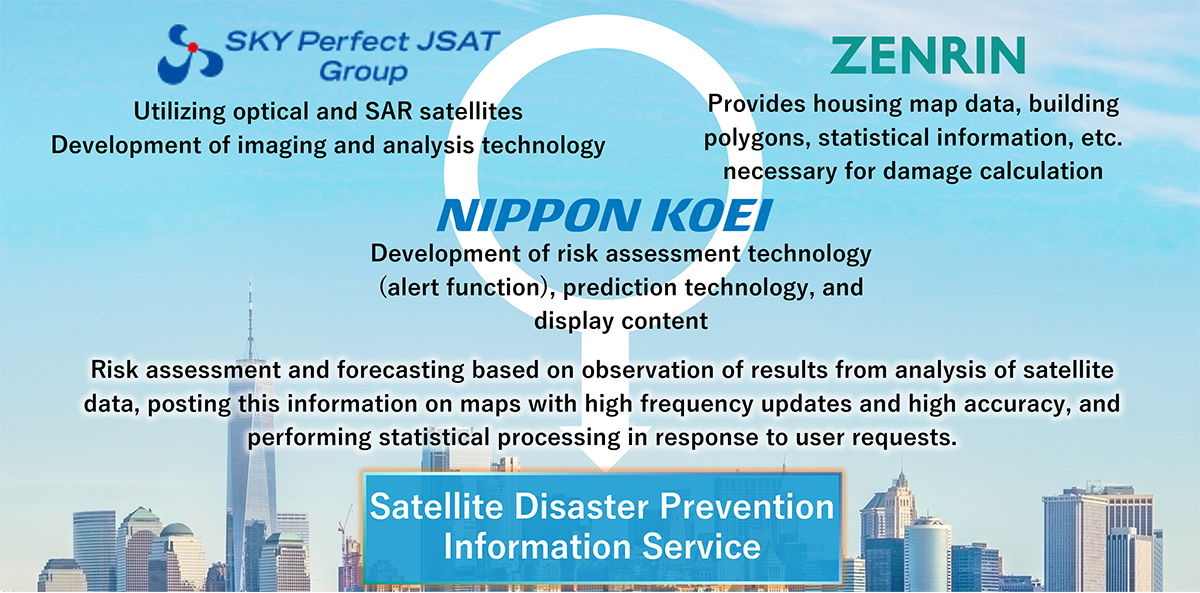 SKY Perfect JSAT Group

Utilizing optical and SAR satellites
Development of imaging and analysis technology

ZENRIN

Provides housing map data, building polygons, statistical information, etc. necessary for damage calculation

NIPPON KOEI

Development of risk assessment technology (alert function), prediction technology, and display content

Risk assessment and forecasting based on observation of results from analysis of satellite data, posting this information on maps with high frequency updates and high accuracy, and performing statistical processing in response to user requests.

Satellite Disaster Prevention Information Service